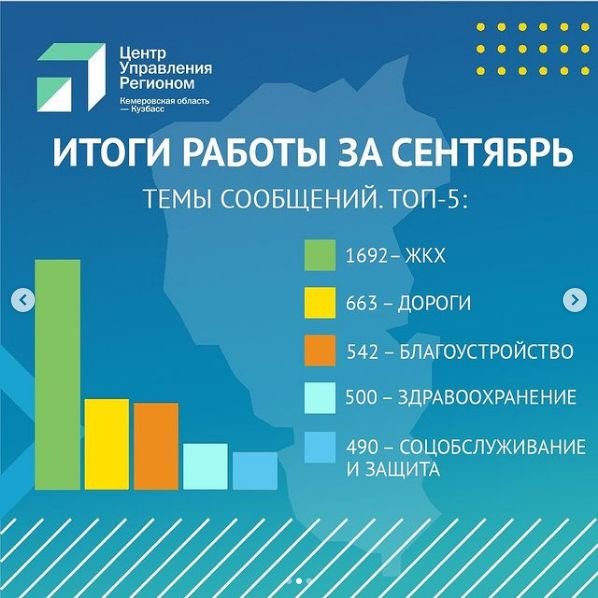 Центр Управления Регионом
Кемеровская область — Кузбасс

ИТОГИ РАБОТЫ ЗА СЕНТЯБРЬ

ТЕМЫ СООБЩЕНИЙ. ТОП-5:

1692 – ЖКХ

663 – ДОРОГИ

542 – БЛАГОУСТРОЙСТВО

500 – ЗДРАВООХРАНЕНИЕ

490 – СОЦОБСЛУЖИВАНИЕ И ЗАЩИТА